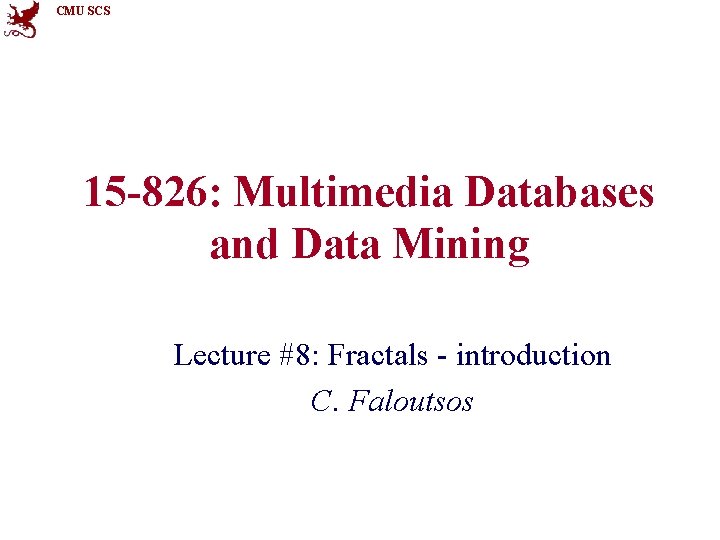 CMU SCS

15-826: Multimedia Databases and Data Mining

Lecture #8: Fractals - introduction
C. Faloutsos